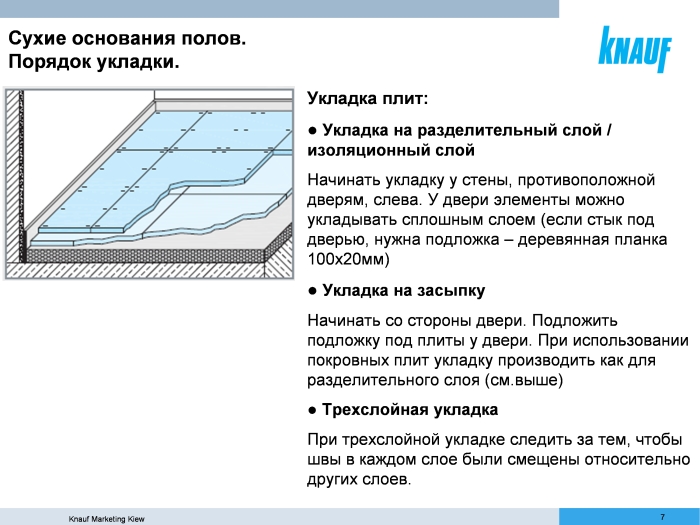 Сухие основания полов.
Порядок укладки.

KNAUF

Укладка плит:

● Укладка на разделительный слой / изоляционный слой

Начинать укладку у стены, противоположной дверям, слева. У двери элементы можно укладывать сплошным слоем (если стык под дверью, нужна подложка – деревянная планка 100х20мм)

● Укладка на засыпку

Начинать со стороны двери. Подложить подложку под плиты у двери. При использовании покровных плит укладку производить как для разделительного слоя (см.выше)

● Трехслойная укладка

При трехслойной укладке следить за тем, чтобы швы в каждом слое были смещены относительно других слоев.

Knauf Marketing Kiew

7